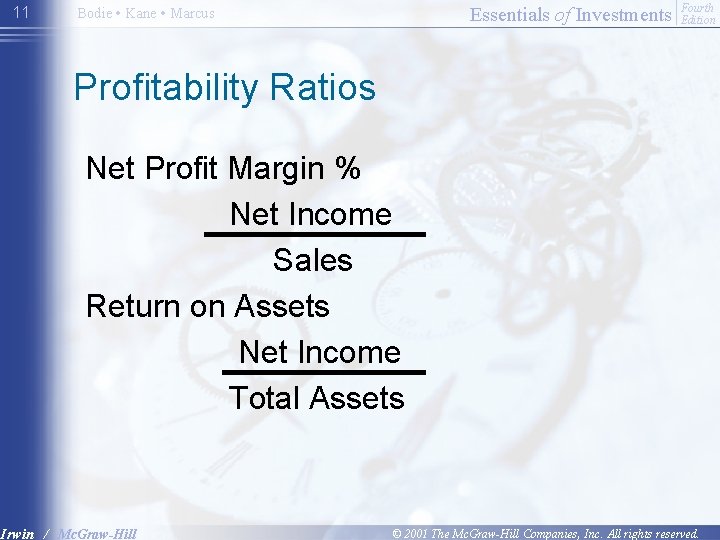 11 Bodie • Kane • Marcus Essentials of Investments Fourth Edition

Profitability Ratios

Net Profit Margin %

$\frac{\text{Net Income}}{\text{Sales}}$

Return on Assets

$\frac{\text{Net Income}}{\text{Total Assets}}$

Irwin / McGraw-Hill © 2001 The McGraw-Hill Companies, Inc. All rights reserved.